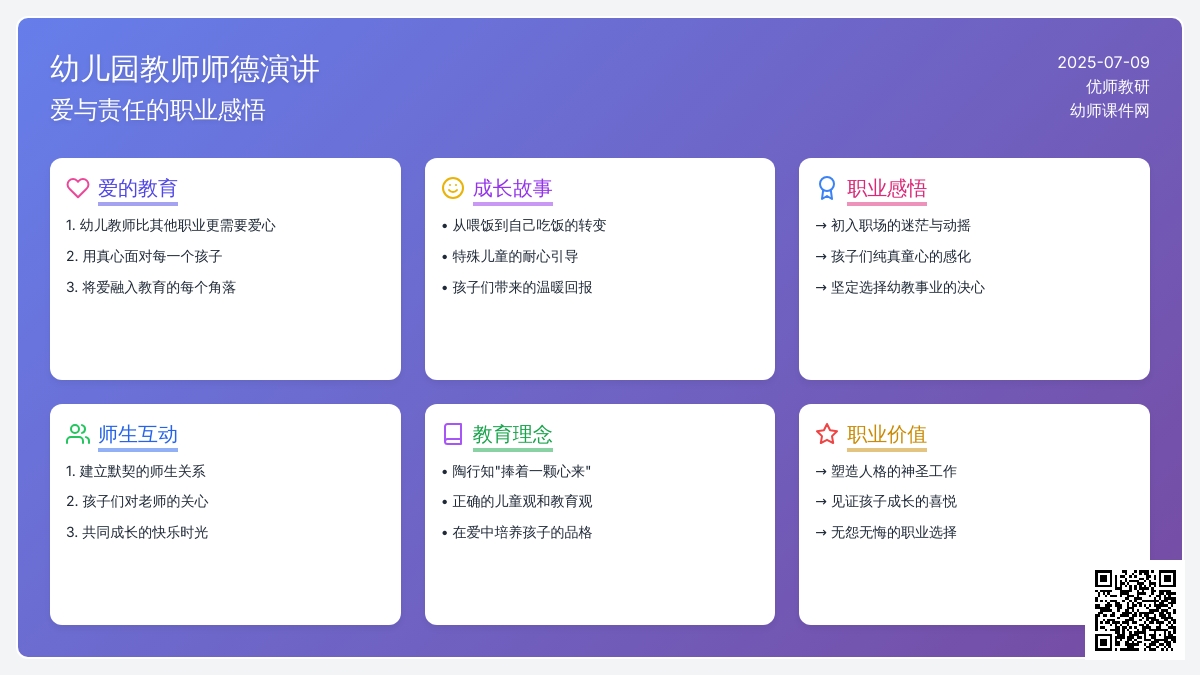 幼儿园教师师德演讲
爱与责任的职业感悟

2025-07-09
优师教研
幼师课件网

爱的教育

1. 幼儿教师比其他职业更需要爱心
2. 用真心面对每一个孩子
3. 将爱融入教育的每个角落

成长故事

• 从喂饭到自己吃饭的转变
• 特殊儿童的耐心引导
• 孩子们带来的温暖回报

职业感悟

→ 初入职场的迷茫与动摇
→ 孩子们纯真童心的感化
→ 坚定选择幼教事业的决心

师生互动

1. 建立默契的师生关系
2. 孩子们对老师的关心
3. 共同成长的快乐时光

教育理念

• 陶行知"捧着一颗心来"
• 正确的儿童观和教育观
• 在爱中培养孩子的品格

职业价值

→ 塑造人格的神圣工作
→ 见证孩子成长的喜悦
→ 无怨无悔的职业选择